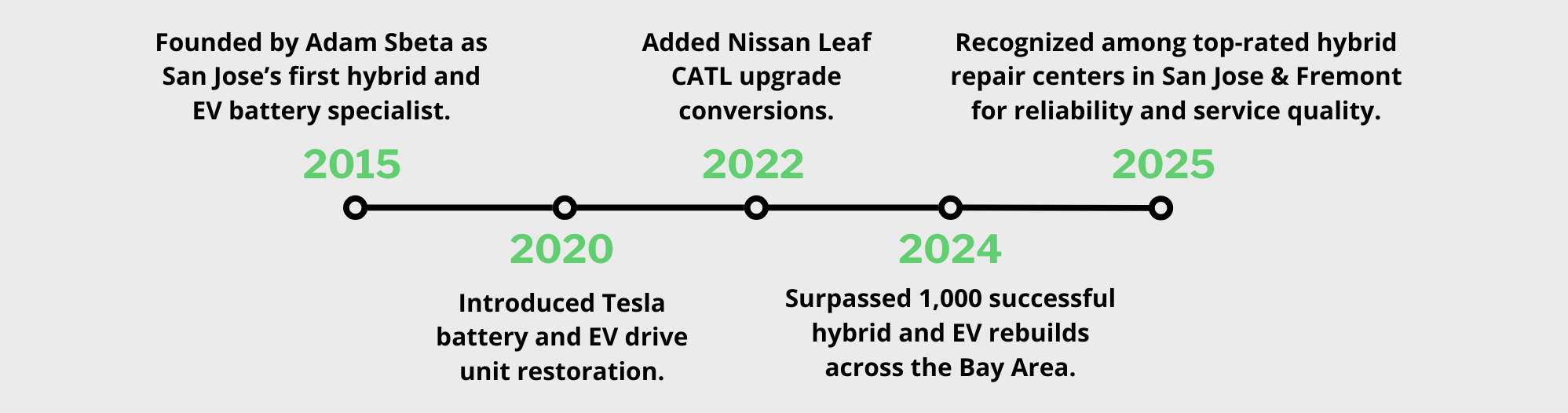 Founded by Adam Sbeta as San Jose’s first hybrid and EV battery specialist.

2015

2020

Introduced Tesla battery and EV drive unit restoration.

Added Nissan Leaf CATL upgrade conversions.

2022

2024

Surpassed 1,000 successful hybrid and EV rebuilds across the Bay Area.

Recognized among top-rated hybrid repair centers in San Jose & Fremont for reliability and service quality.

2025